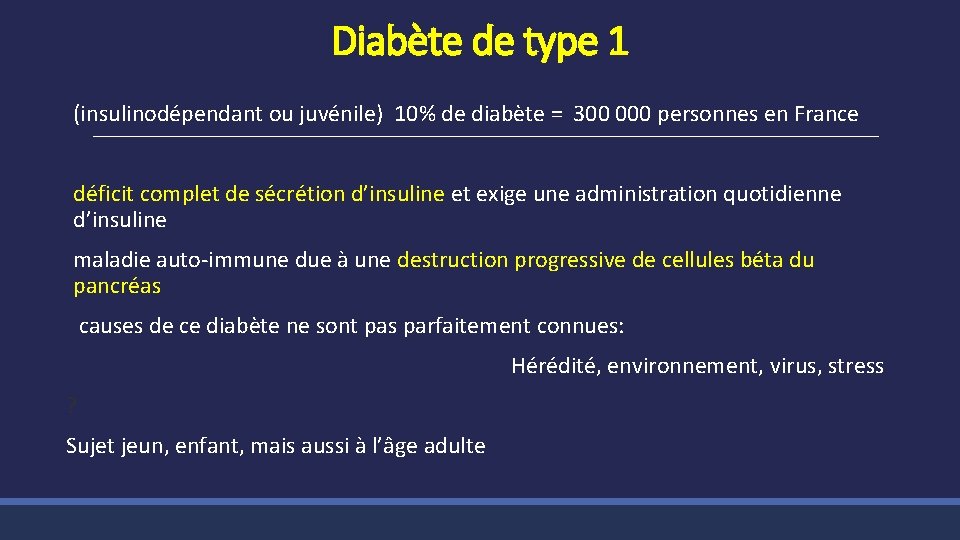 Diabète de type 1

(insulinodépendant ou juvénile) 10% de diabète = 300 000 personnes en France

déficit complet de sécrétion d'insuline et exige une administration quotidienne d'insuline

maladie auto-immune due à une destruction progressive de cellules béta du pancréas

causes de ce diabète ne sont pas parfaitement connues:

Hérédité, environnement, virus, stress

?

Sujet jeun, enfant, mais aussi à l'âge adulte